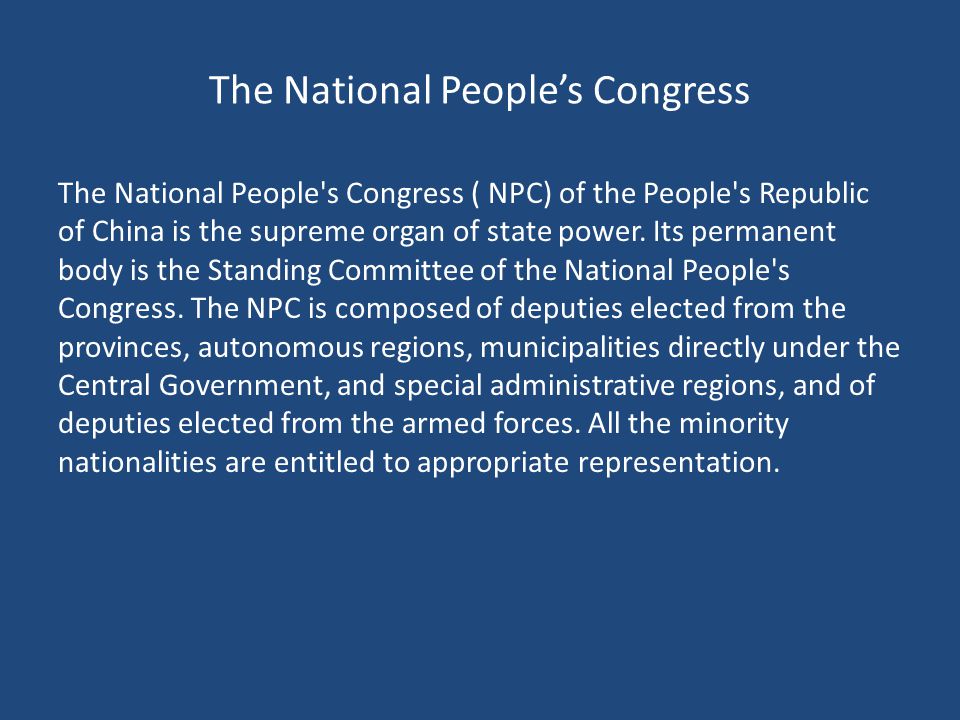 The National People’s Congress

The National People's Congress ( NPC) of the People's Republic of China is the supreme organ of state power. Its permanent body is the Standing Committee of the National People's Congress. The NPC is composed of deputies elected from the provinces, autonomous regions, municipalities directly under the Central Government, and special administrative regions, and of deputies elected from the armed forces. All the minority nationalities are entitled to appropriate representation.